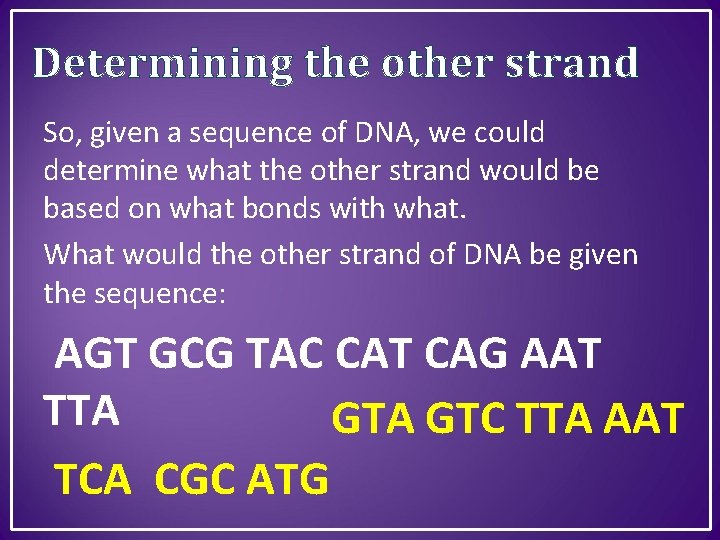 Determining the other strand

So, given a sequence of DNA, we could determine what the other strand would be based on what bonds with what.

What would the other strand of DNA be given the sequence:

AGT GCG TAC CAT CAG AAT TTA

GTA GTC TTA AAT

TCA CGC ATG